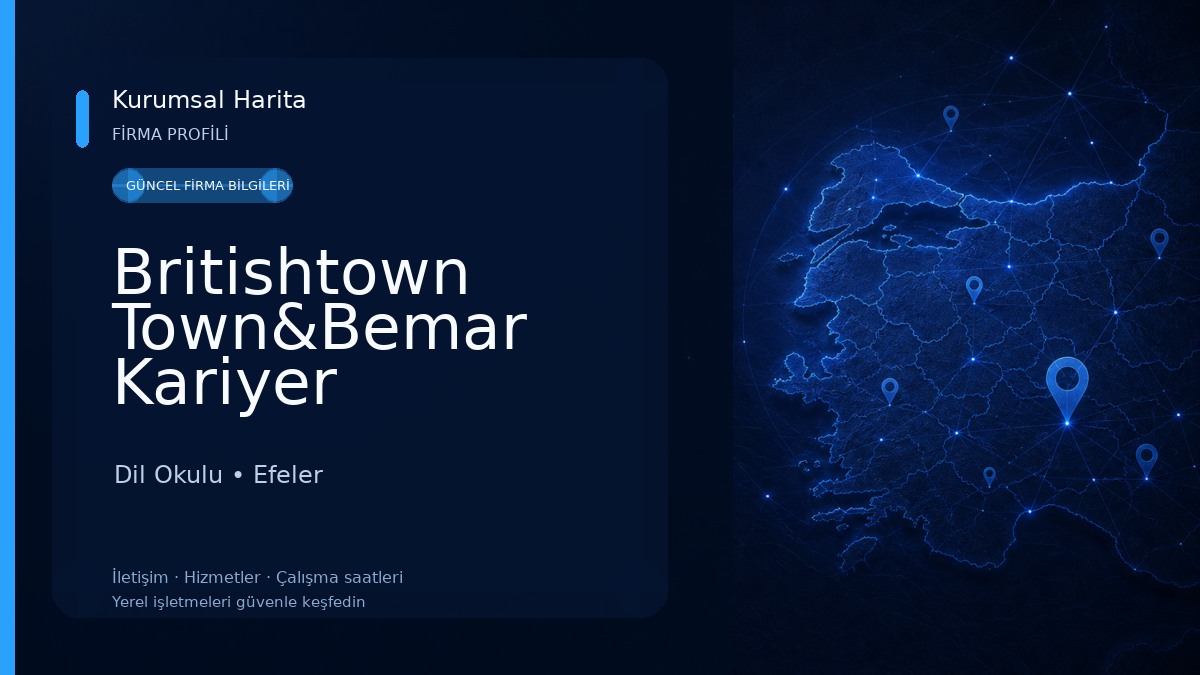 Kurumsal Harita
FİRMA PROFİLİ

GÜNCEL FİRMA BİLGİLERİ

Britishtown Town&Bemar Kariyer

Dil Okulu • Efeler

İletişim · Hizmetler · Çalışma saatleri
Yerel işletmeleri güvenle keşfedin